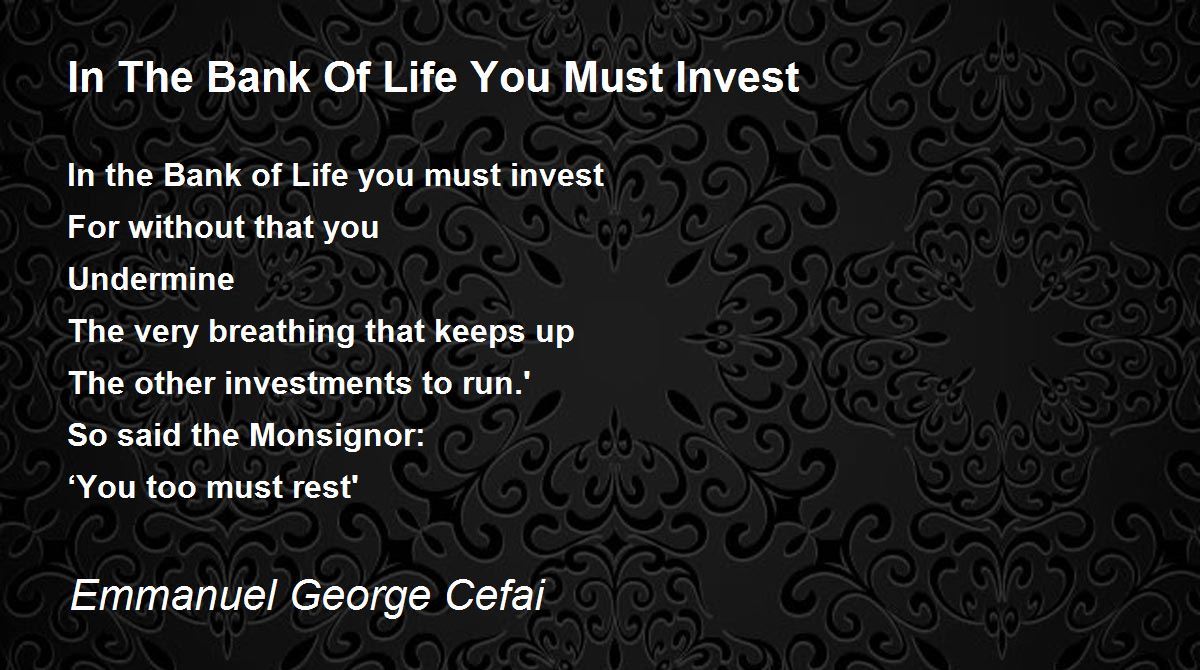 In The Bank Of Life You Must Invest

In the Bank of Life you must invest
For without that you
Undermine
The very breathing that keeps up
The other investments to run.'
So said the Monsignor:
‘You too must rest'

Emmanuel George Cefai